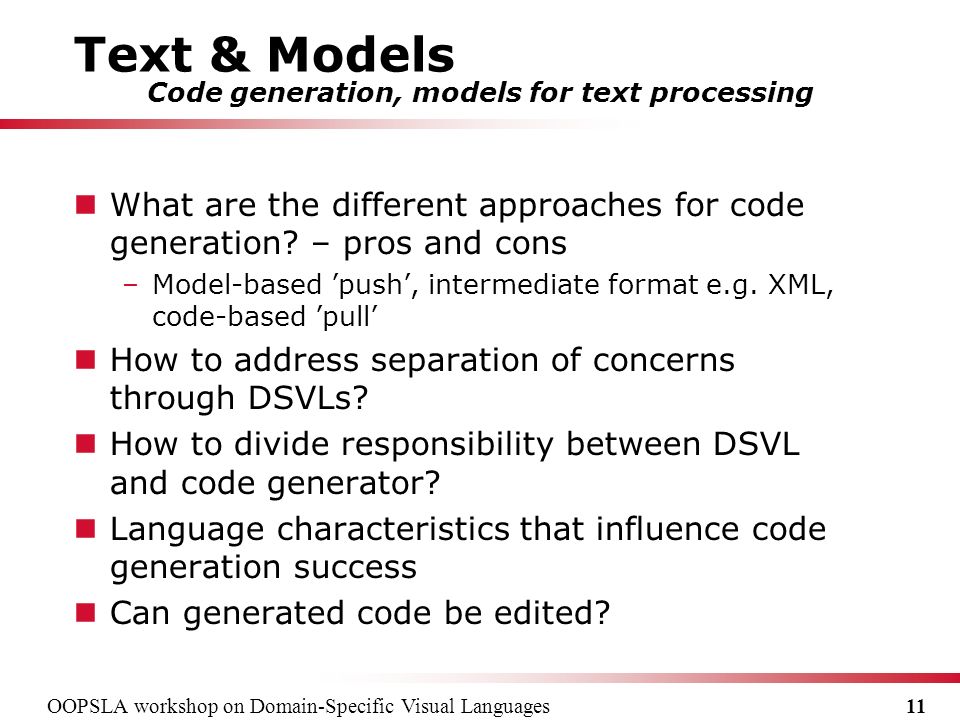 Text & Models
Code generation, models for text processing

What are the different approaches for code generation? – pros and cons
– Model-based ’push’, intermediate format e.g. XML, code-based ’pull’

How to address separation of concerns through DSVLs?

How to divide responsibility between DSVL and code generator?

Language characteristics that influence code generation success

Can generated code be edited?

OOPSLA workshop on Domain-Specific Visual Languages

11